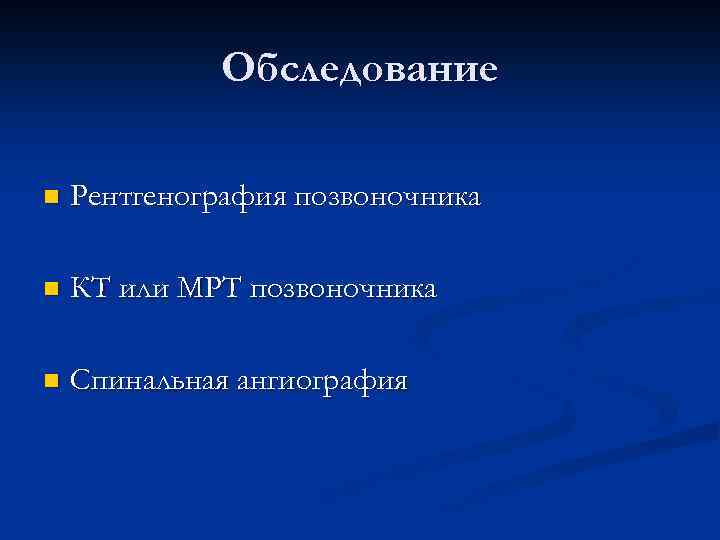 Обследование

Рентгенография позвоночника

КТ или МРТ позвоночника

Спинальная ангиография